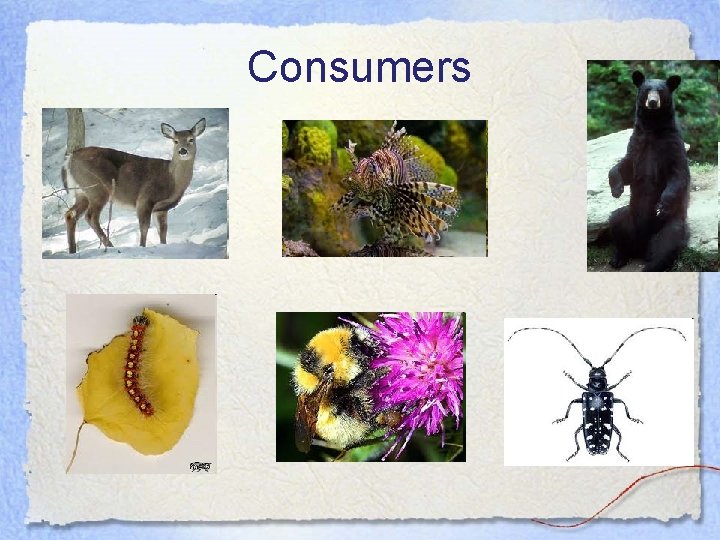 Consumers